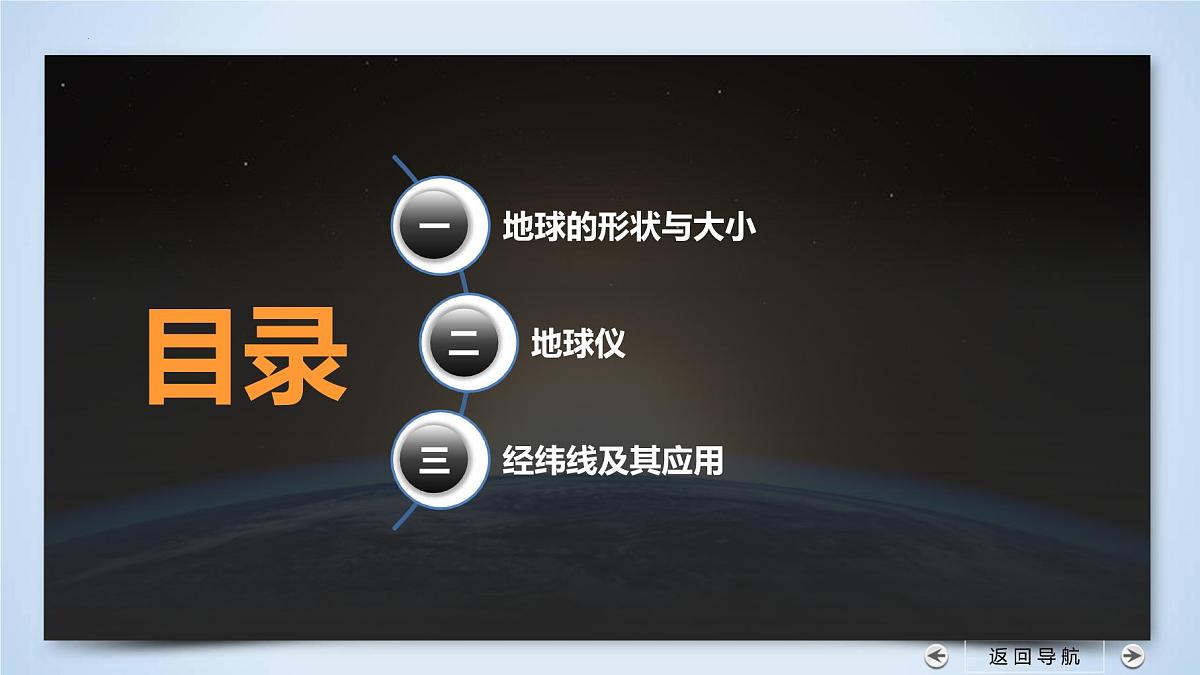 目录

一 地球的形状与大小

二 地球仪

三 经纬线及其应用

返回导航